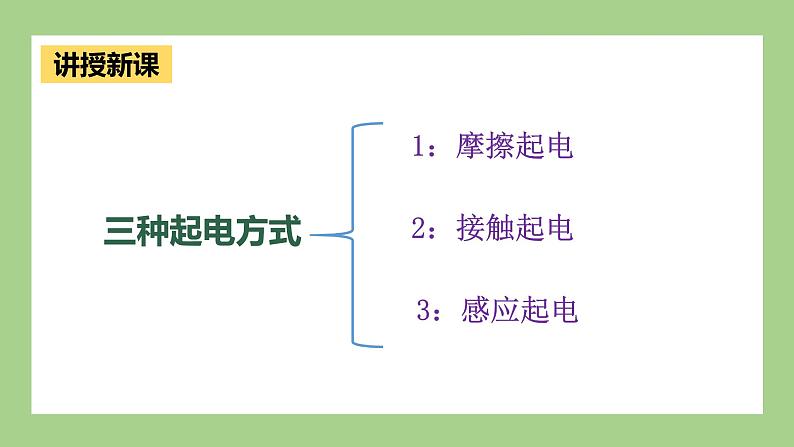 讲授新课

三种起电方式

1：摩擦起电

2：接触起电

3：感应起电